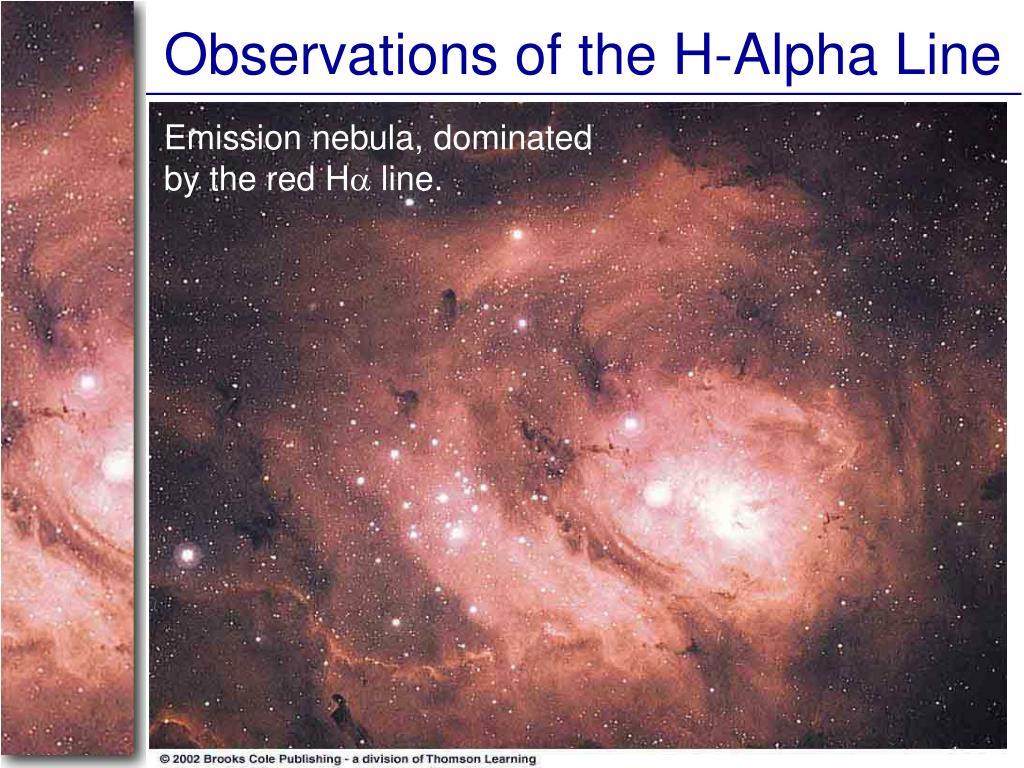 Observations of the H-Alpha Line

Emission nebula, dominated by the red H$\alpha$ line.

© 2002 Brooks Cole Publishing - a division of Thomson Learning